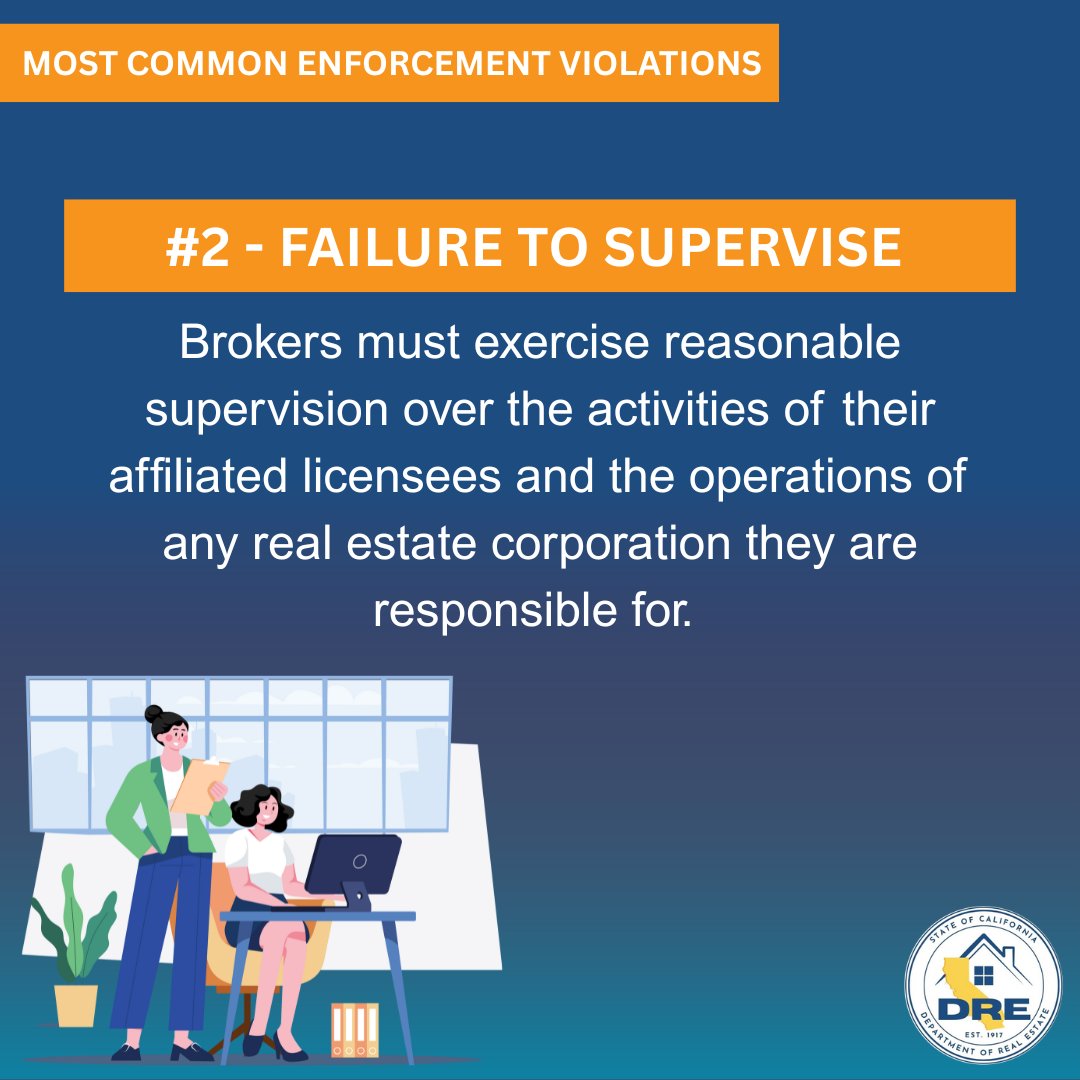 MOST COMMON ENFORCEMENT VIOLATIONS

#2 - FAILURE TO SUPERVISE

Brokers must exercise reasonable supervision over the activities of their affiliated licensees and the operations of any real estate corporation they are responsible for.

STATE OF CALIFORNIA
DRE
EST. 1917
DEPARTMENT OF REAL ESTATE